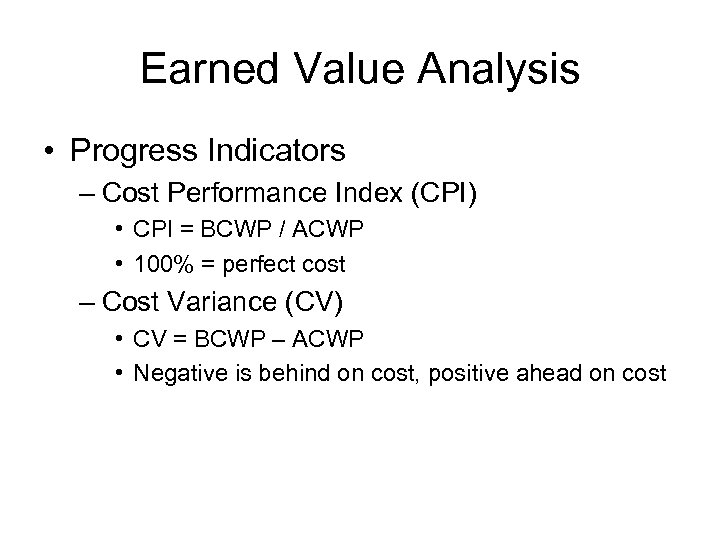 Earned Value Analysis

• Progress Indicators
– Cost Performance Index (CPI)
• CPI = BCWP / ACWP
• 100% = perfect cost
– Cost Variance (CV)
• CV = BCWP – ACWP
• Negative is behind on cost, positive ahead on cost